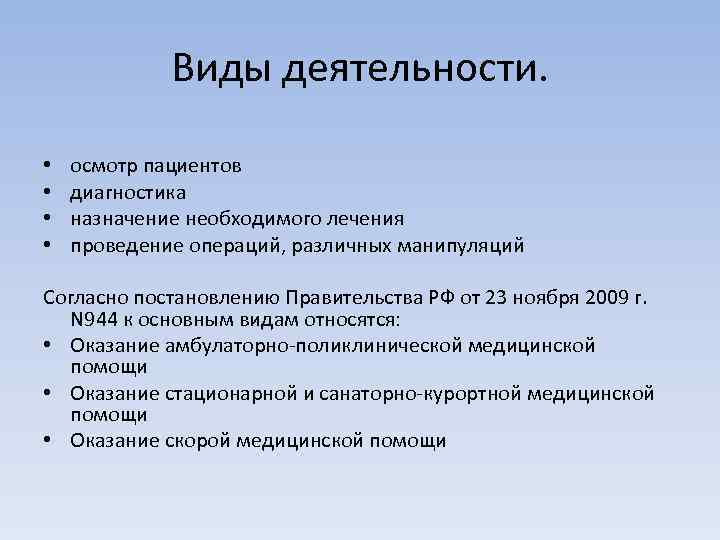 Виды деятельности.

• осмотр пациентов
• диагностика
• назначение необходимого лечения
• проведение операций, различных манипуляций

Согласно постановлению Правительства РФ от 23 ноября 2009 г. N944 к основным видам относятся:
• Оказание амбулаторно-поликлинической медицинской помощи
• Оказание стационарной и санаторно-курортной медицинской помощи
• Оказание скорой медицинской помощи